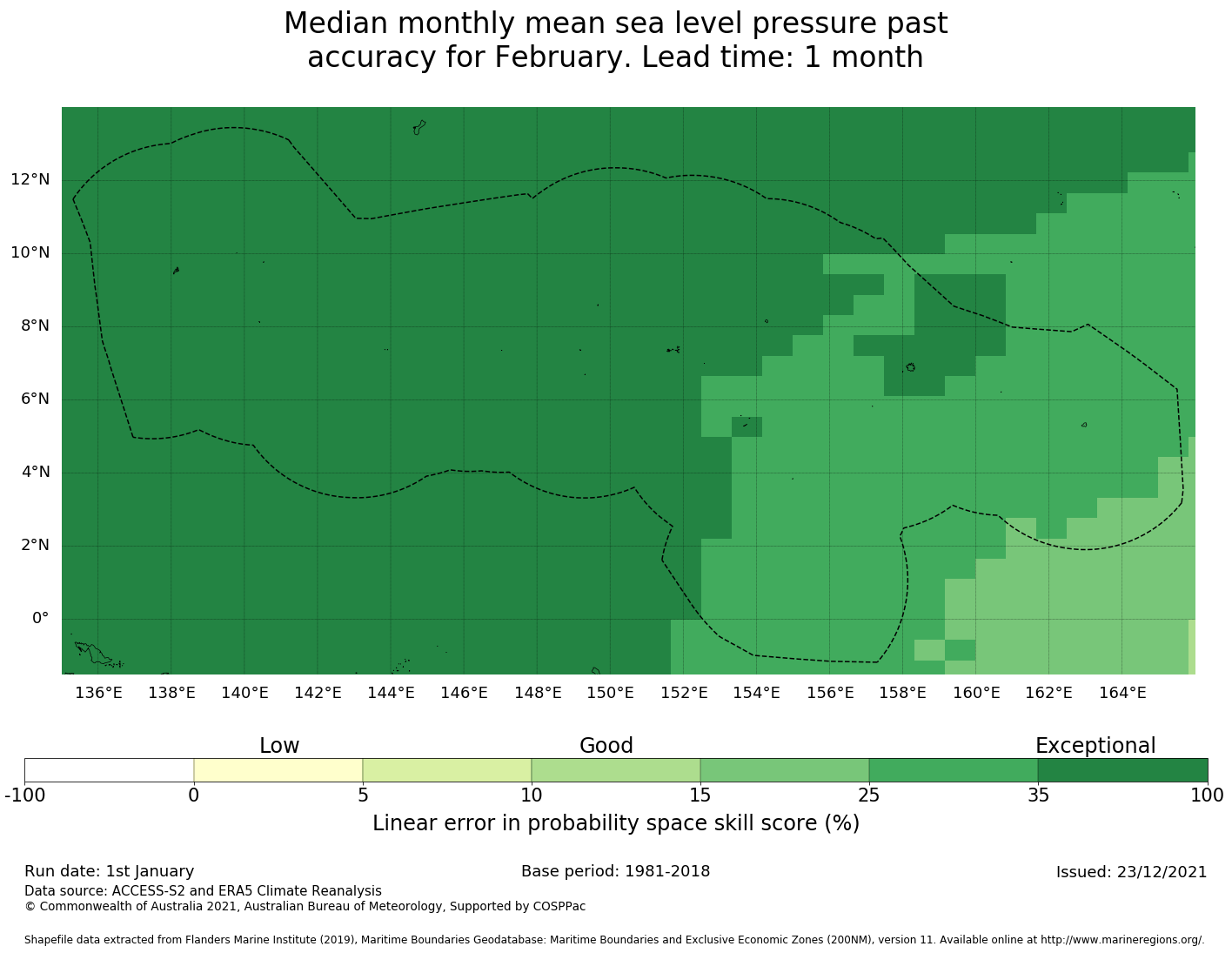 Median monthly mean sea level pressure past accuracy for February. Lead time: 1 month

12°N
10°N
8°N
6°N
4°N
2°N
0°

136°E 138°E 140°E 142°E 144°E 146°E 148°E 150°E 152°E 154°E 156°E 158°E 160°E 162°E 164°E

Low Good Exceptional

-100 0 5 10 15 25 35 100

Linear error in probability space skill score (%)

Run date: 1st January
Base period: 1981-2018
Issued: 23/12/2021

Data source: ACCESS-S2 and ERA5 Climate Reanalysis
© Commonwealth of Australia 2021, Australian Bureau of Meteorology, Supported by COSPPac

Shapefile data extracted from Flanders Marine Institute (2019), Maritime Boundaries Geodatabase: Maritime Boundaries and Exclusive Economic Zones (200NM), version 11. Available online at http://www.marineregions.org/.